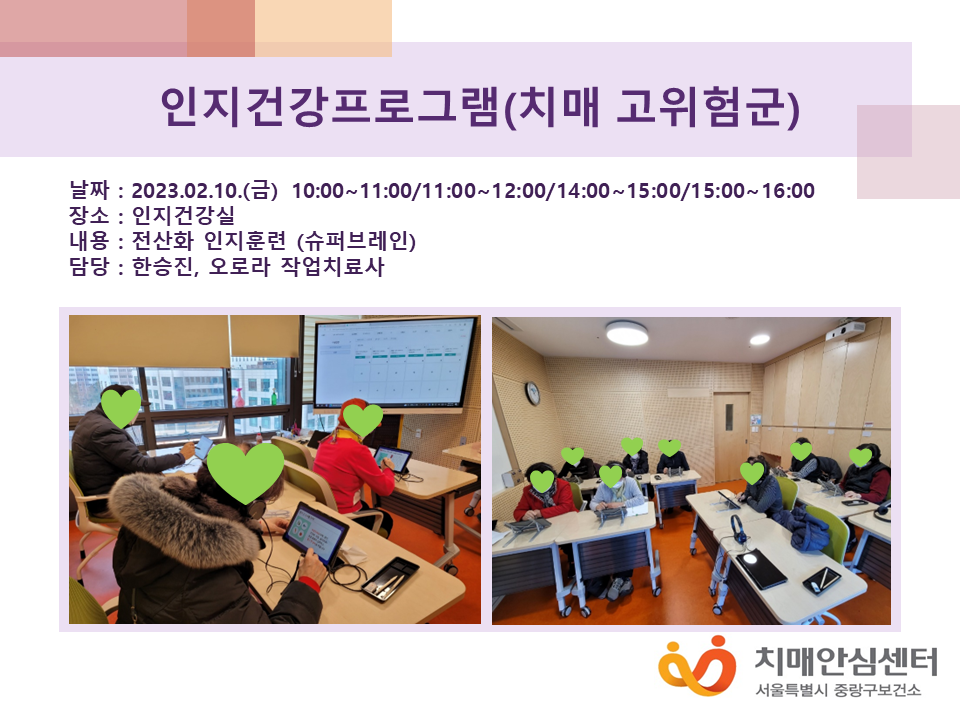 인지건강프로그램(치매 고위험군)

날짜 : 2023.02.10.(금) 10:00~11:00/11:00~12:00/14:00~15:00/15:00~16:00
장소 : 인지건강실
내용 : 전산화 인지훈련 (슈퍼브레인)
담당 : 한승진, 오로라 작업치료사

치매안심센터
서울특별시 중랑구보건소